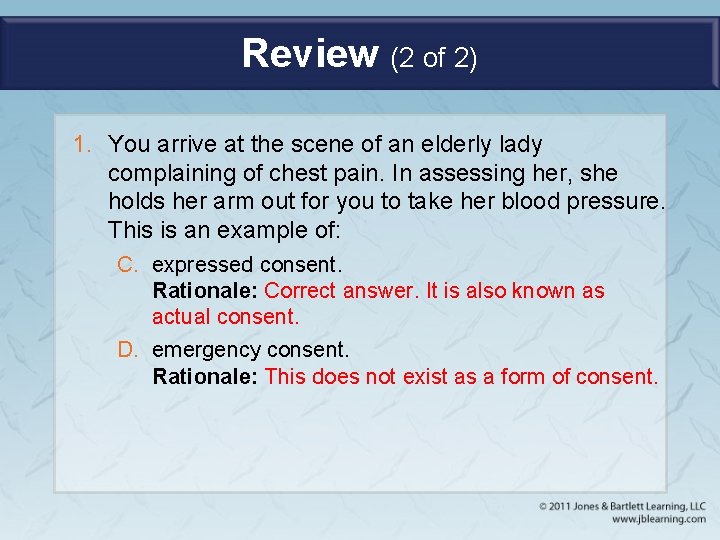 Review (2 of 2)

1. You arrive at the scene of an elderly lady complaining of chest pain. In assessing her, she holds her arm out for you to take her blood pressure. This is an example of:

C. expressed consent.
Rationale: Correct answer. It is also known as actual consent.

D. emergency consent.
Rationale: This does not exist as a form of consent.

© 2011 Jones & Bartlett Learning, LLC
www.jblearning.com